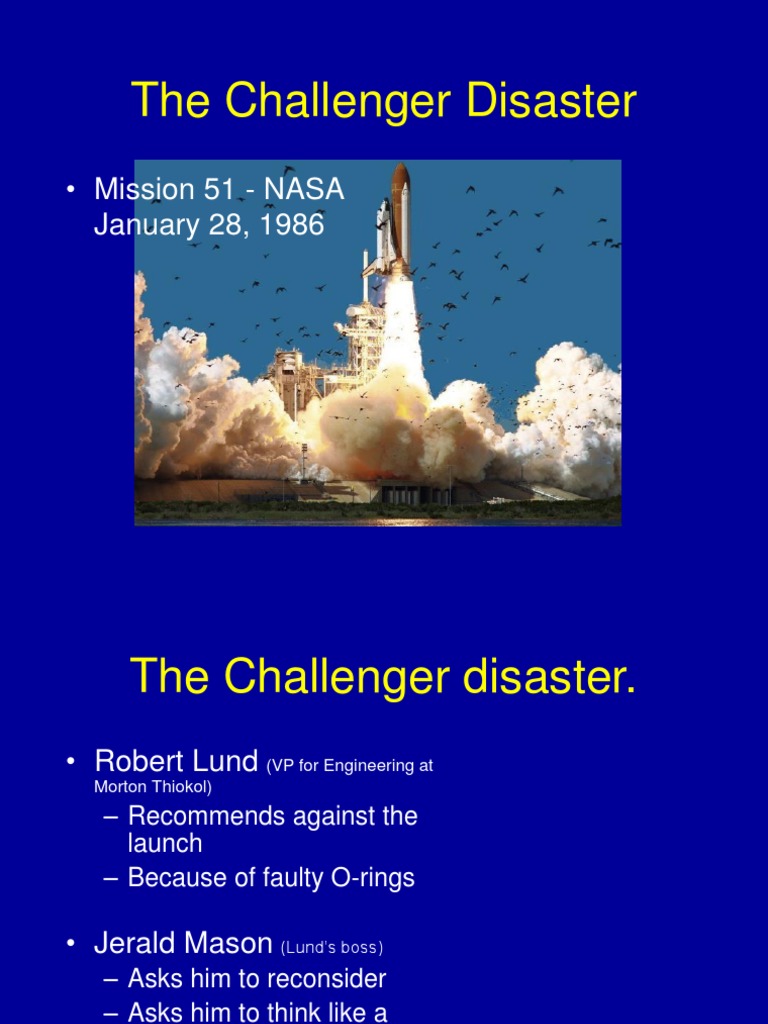 The Challenger Disaster

• Mission 51 - NASA January 28, 1986

The Challenger disaster.

• Robert Lund (VP for Engineering at Morton Thiokol)
– Recommends against the launch
– Because of faulty O-rings

• Jerald Mason (Lund's boss)
– Asks him to reconsider
– Asks him to think like a